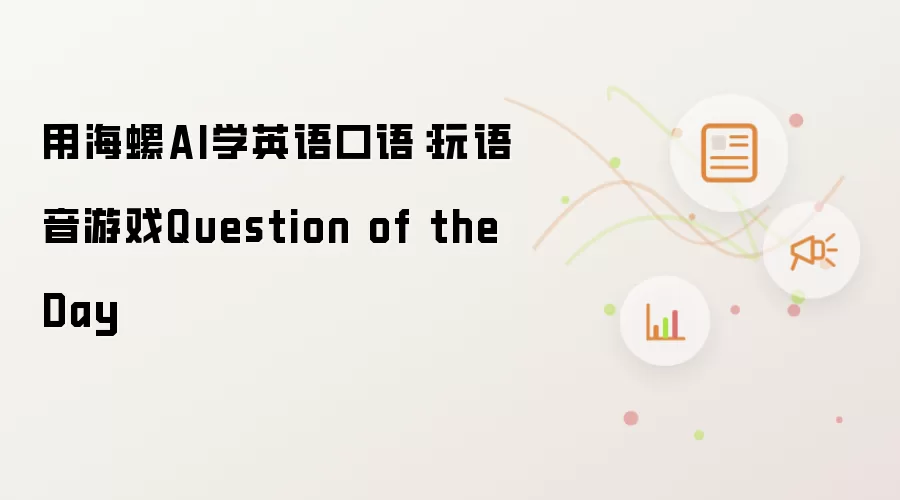 用海螺AI学英语口语 玩语音游戏Question of the Day